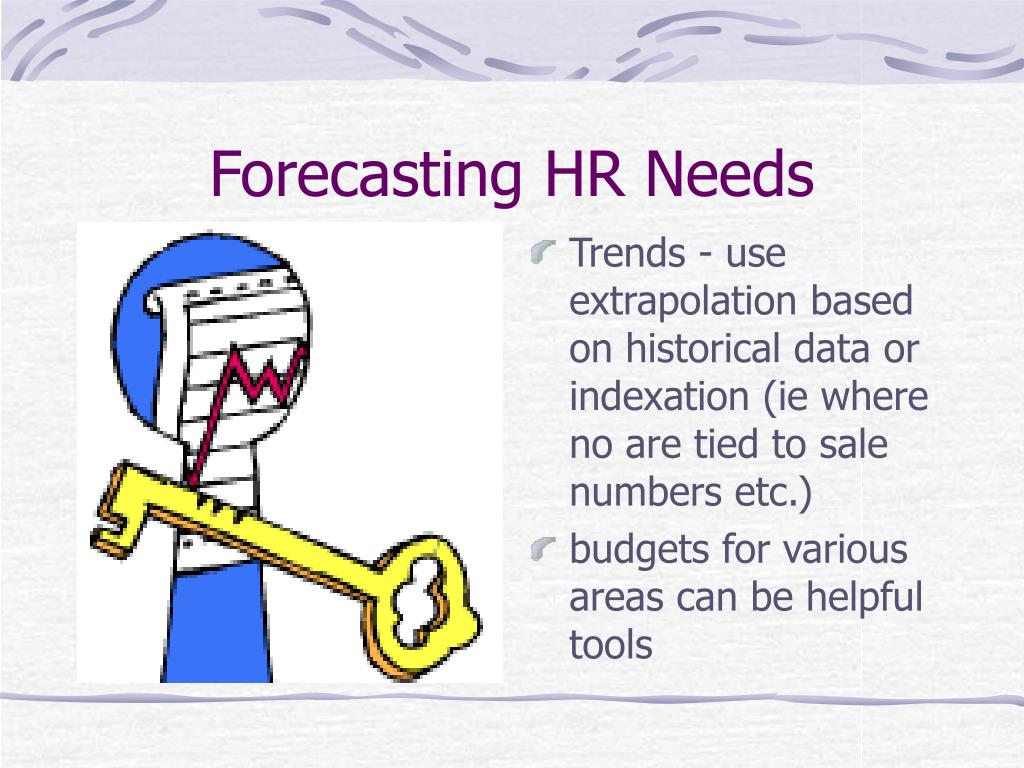 Forecasting HR Needs

Trends - use extrapolation based on historical data or indexation (ie where no are tied to sale numbers etc.)

budgets for various areas can be helpful tools